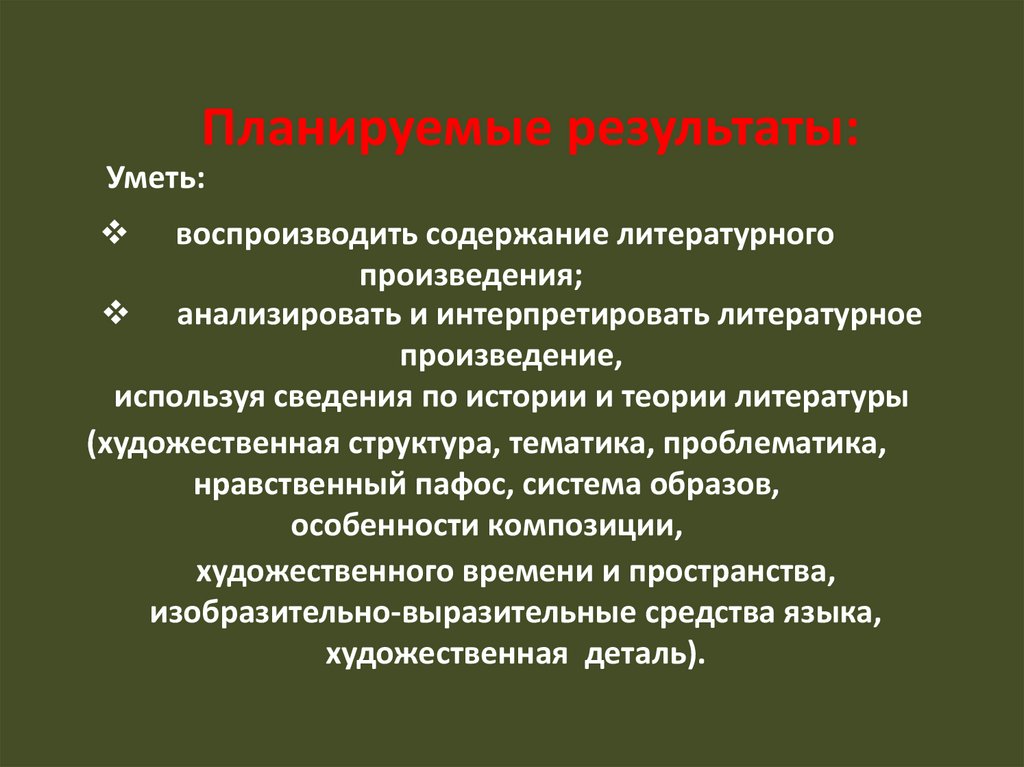 Планируемые результаты:

Уметь:

❖ воспроизводить содержание литературного произведения;

❖ анализировать и интерпретировать литературное произведение, используя сведения по истории и теории литературы (художественная структура, тематика, проблематика, нравственный пафос, система образов, особенности композиции, художественного времени и пространства, изобразительно-выразительные средства языка, художественная деталь).